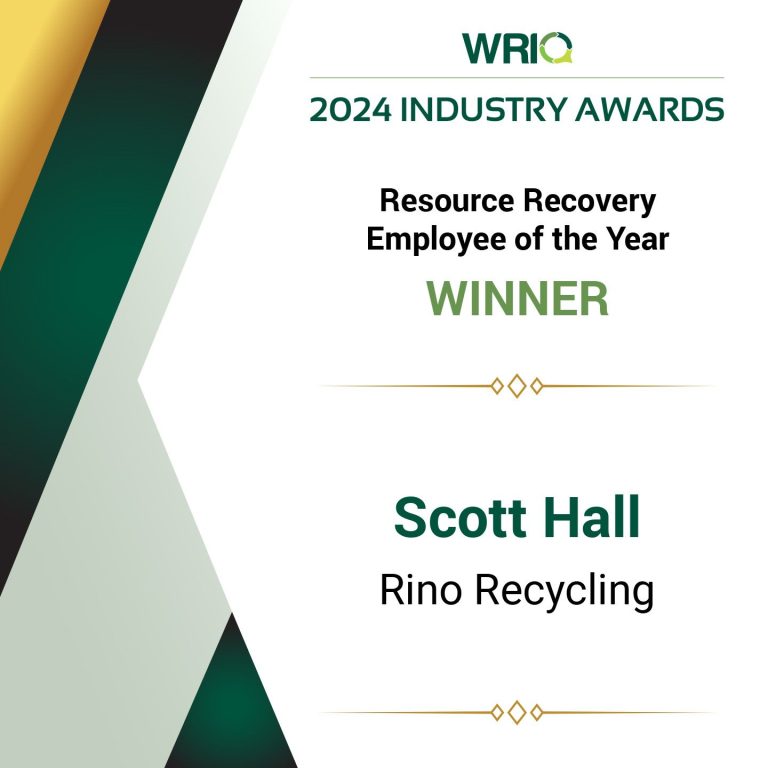 WRIQ

2024 INDUSTRY AWARDS

Resource Recovery Employee of the Year

WINNER

Scott Hall

Rino Recycling